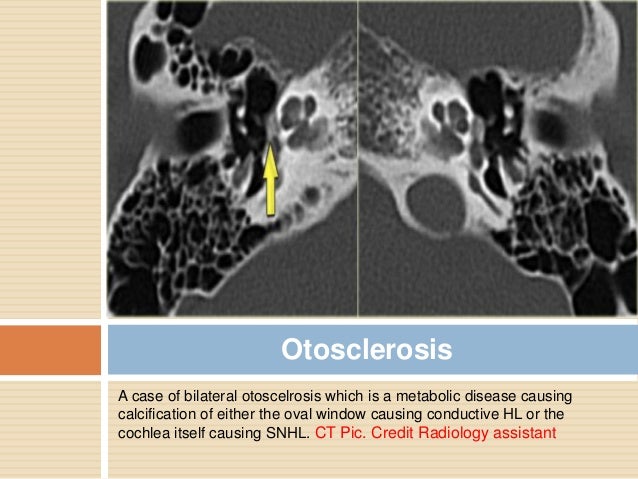 Otosclerosis

A case of bilateral otoscelrosis which is a metabolic disease causing calcification of either the oval window causing conductive HL or the cochlea itself causing SNHL. CT Pic. Credit Radiology assistant